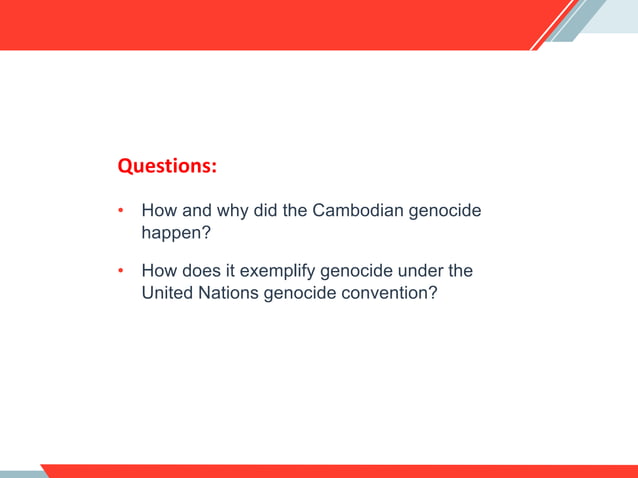 Questions:

• How and why did the Cambodian genocide happen?

• How does it exemplify genocide under the United Nations genocide convention?